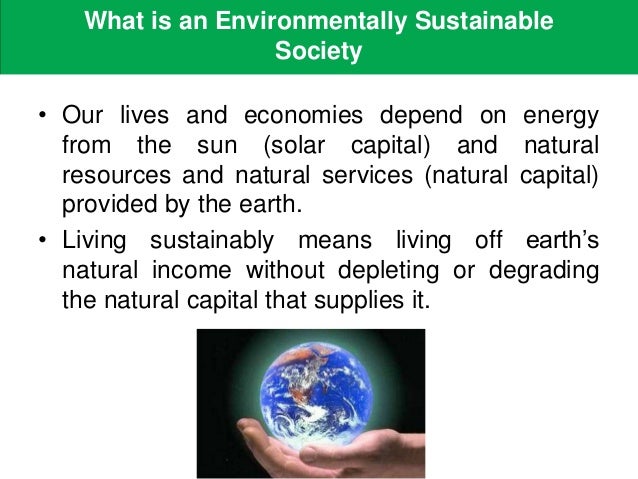 What is an Environmentally Sustainable Society

• Our lives and economies depend on energy from the sun (solar capital) and natural resources and natural services (natural capital) provided by the earth.

• Living sustainably means living off earth's natural income without depleting or degrading the natural capital that supplies it.